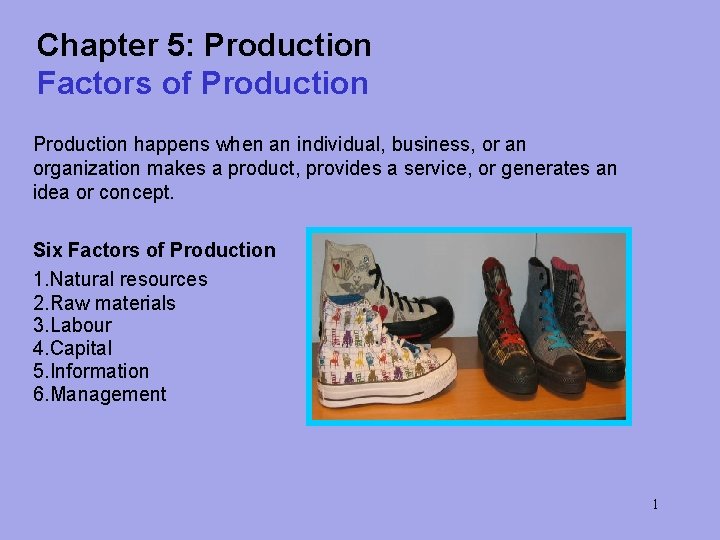 Chapter 5: Production
Factors of Production

Production happens when an individual, business, or an organization makes a product, provides a service, or generates an idea or concept.

Six Factors of Production
1.Natural resources
2.Raw materials
3.Labour
4.Capital
5.Information
6.Management

1